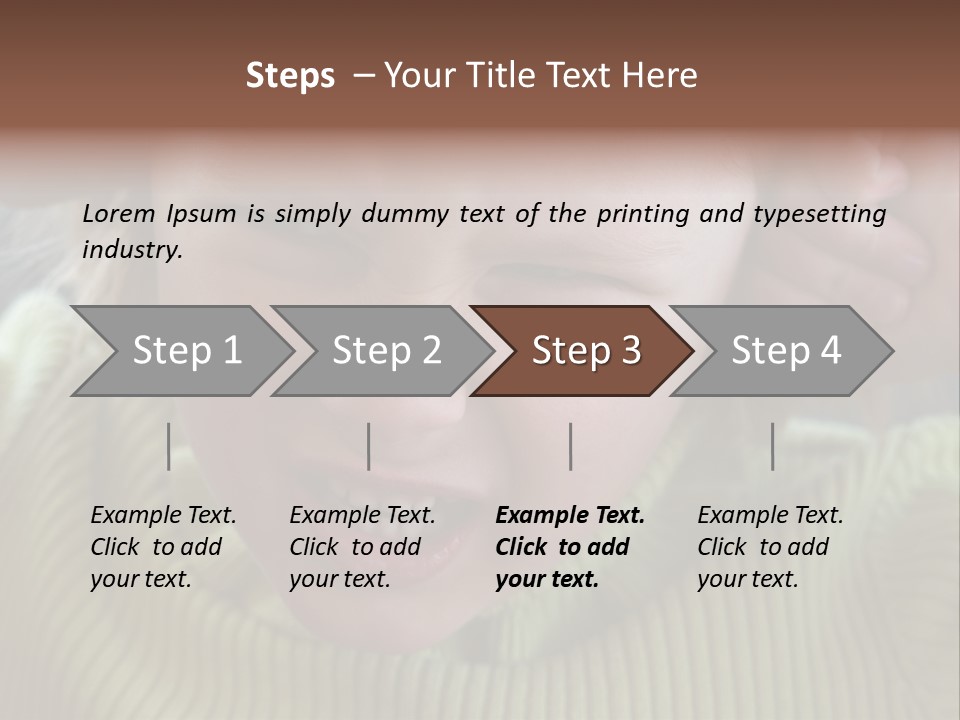 Steps – Your Title Text Here

Lorem Ipsum is simply dummy text of the printing and typesetting industry.

Step 1

Step 2

Step 3

Step 4

Example Text. Click to add your text.

Example Text. Click to add your text.

Example Text. Click to add your text.

Example Text. Click to add your text.